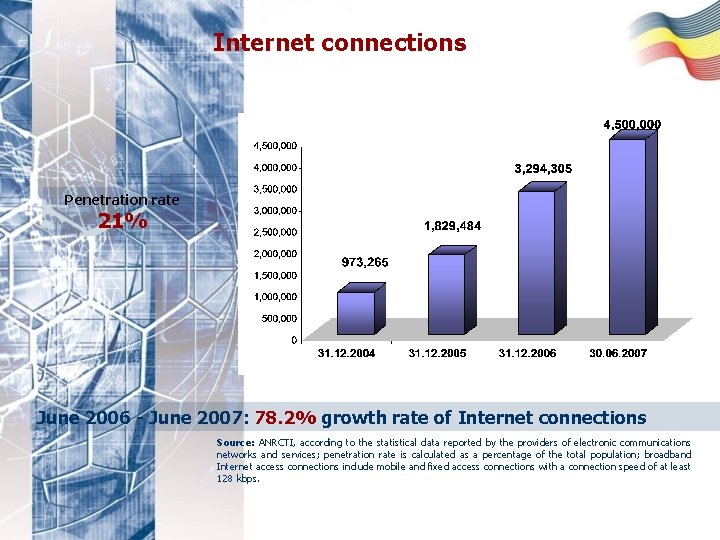 Internet connections

Penetration rate
21%

4,500,000
4,000,000
3,500,000
3,000,000
2,500,000
2,000,000
1,500,000
1,000,000
500,000
0

973,265
1,829,484
3,294,305
4,500,000

31.12.2004
31.12.2005
31.12.2006
30.06.2007

June 2006 - June 2007: 78.2% growth rate of Internet connections

Source: ANRCTI, according to the statistical data reported by the providers of electronic communications networks and services; penetration rate is calculated as a percentage of the total population; broadband Internet access connections include mobile and fixed access connections with a connection speed of at least 128 kbps.